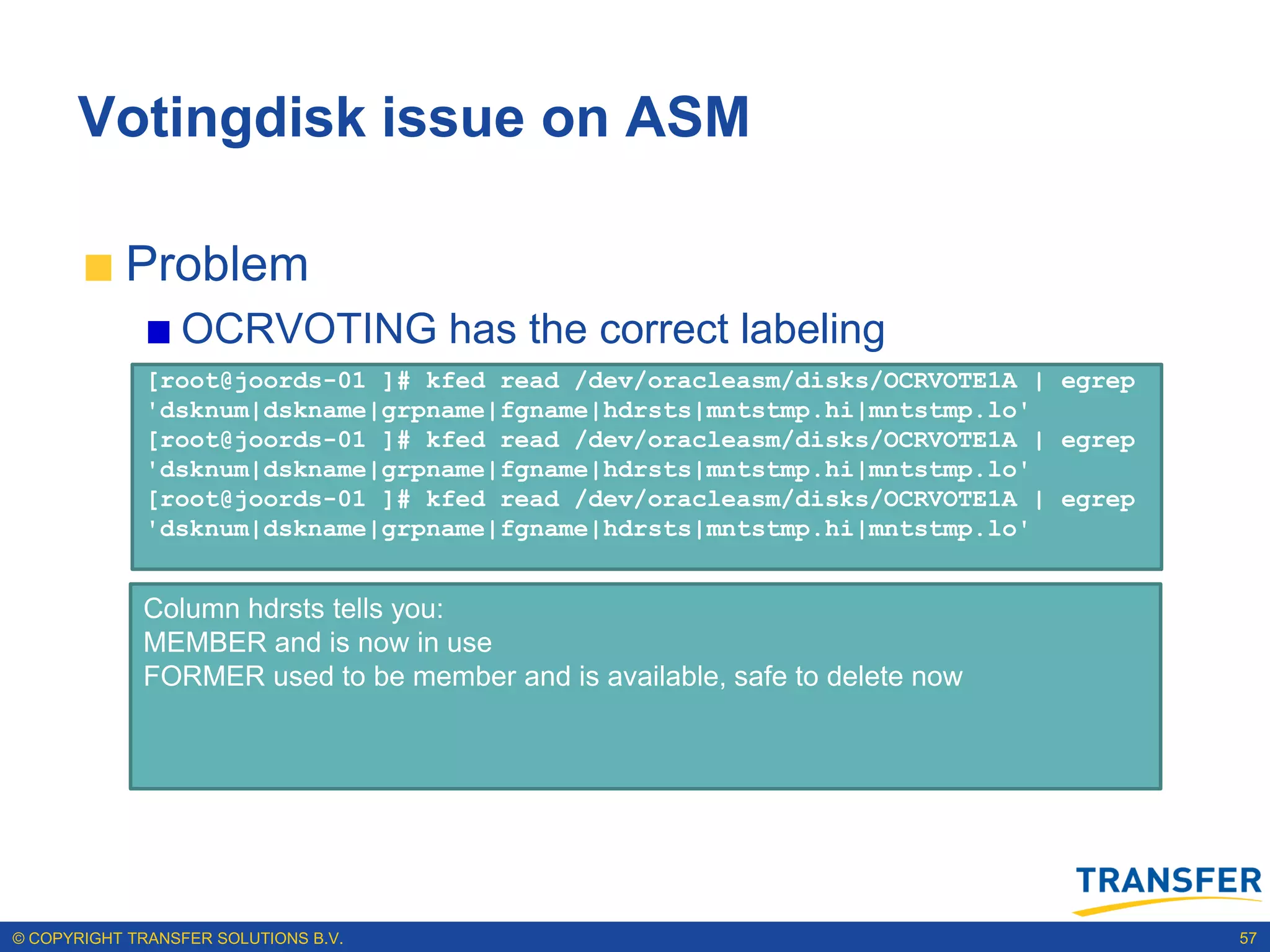 Votingdisk issue on ASM

Problem

OCRVOTING has the correct labeling

[root@joords-01 ]# kfed read /dev/oracleasm/disks/OCRVOTE1A | egrep 'dsknum|dskname|grpname|fgname|hdrsts|mntstmp.hi|mntstmp.lo'
[root@joords-01 ]# kfed read /dev/oracleasm/disks/OCRVOTE1A | egrep 'dsknum|dskname|grpname|fgname|hdrsts|mntstmp.hi|mntstmp.lo'
[root@joords-01 ]# kfed read /dev/oracleasm/disks/OCRVOTE1A | egrep 'dsknum|dskname|grpname|fgname|hdrsts|mntstmp.hi|mntstmp.lo'

Column hdrsts tells you:
MEMBER and is now in use
FORMER used to be member and is available, safe to delete now

TRANSFER

© COPYRIGHT TRANSFER SOLUTIONS B.V.

57